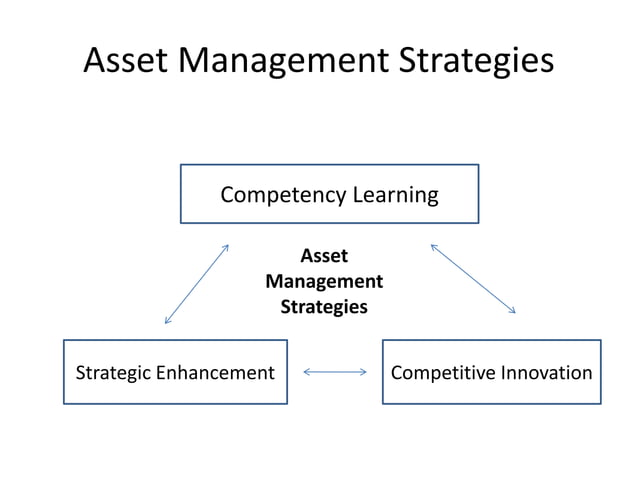 Asset Management Strategies

Competency Learning

Asset Management Strategies

Strategic Enhancement

Competitive Innovation